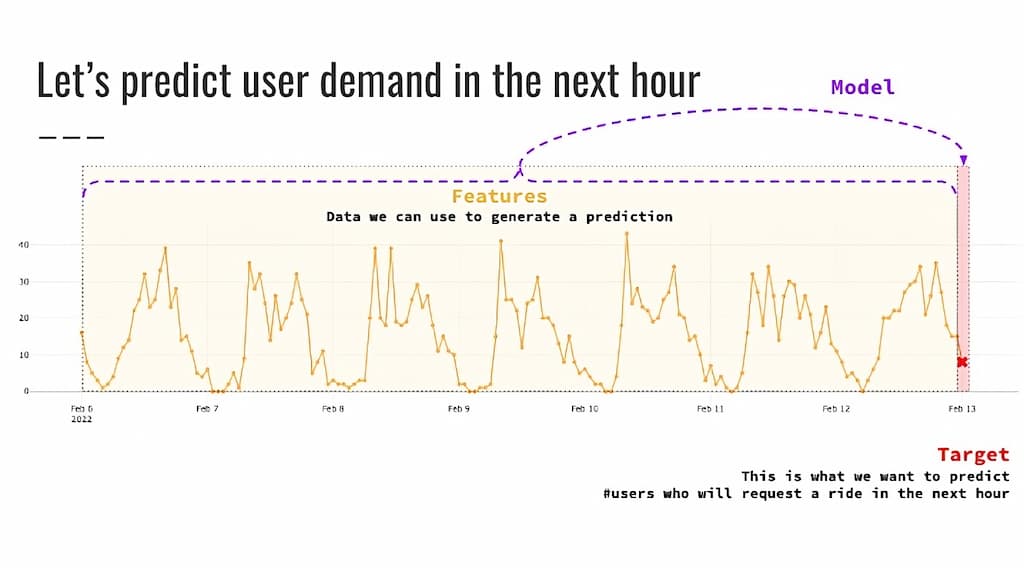 Let's predict user demand in the next hour

Model

Features
Data we can use to generate a prediction

40
30
20
10
0

Feb 6
2022
Feb 7
Feb 8
Feb 9
Feb 10
Feb 11
Feb 12
Feb 13

Target
This is what we want to predict
#users who will request a ride in the next hour